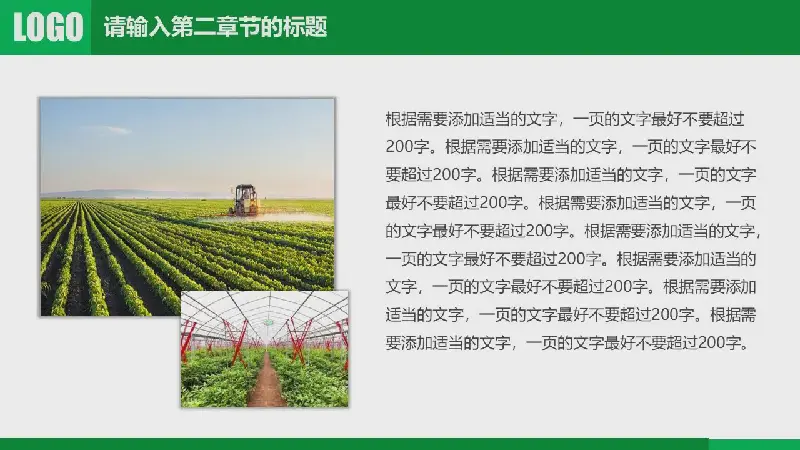 LOGO 请输入第二章节的标题

根据需要添加适当的文字，一页的文字最好不要超过200字。根据需要添加适当的文字，一页的文字最好不要超过200字。根据需要添加适当的文字，一页的文字最好不要超过200字。根据需要添加适当的文字，一页的文字最好不要超过200字。根据需要添加适当的文字，一页的文字最好不要超过200字。根据需要添加适当的文字，一页的文字最好不要超过200字。根据需要添加适当的文字，一页的文字最好不要超过200字。根据需要添加适当的文字，一页的文字最好不要超过200字。